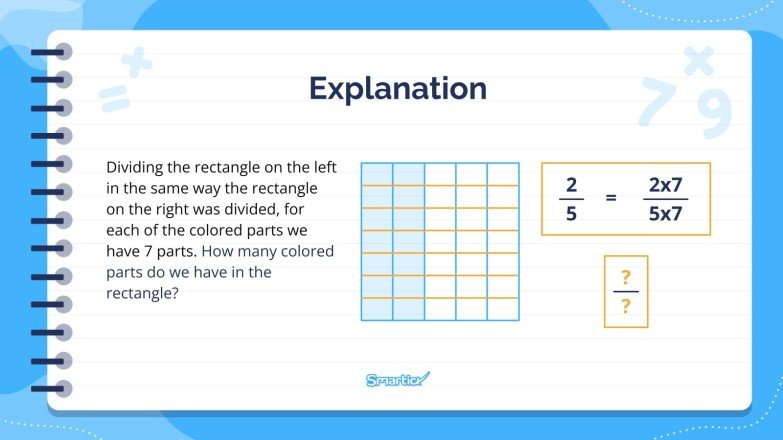 Explanation

Dividing the rectangle on the left in the same way the rectangle on the right was divided, for each of the colored parts we have 7 parts. How many colored parts do we have in the rectangle?

$\frac{2}{5} = \frac{2x7}{5x7}$

$\frac{?}{?}$

Smartick